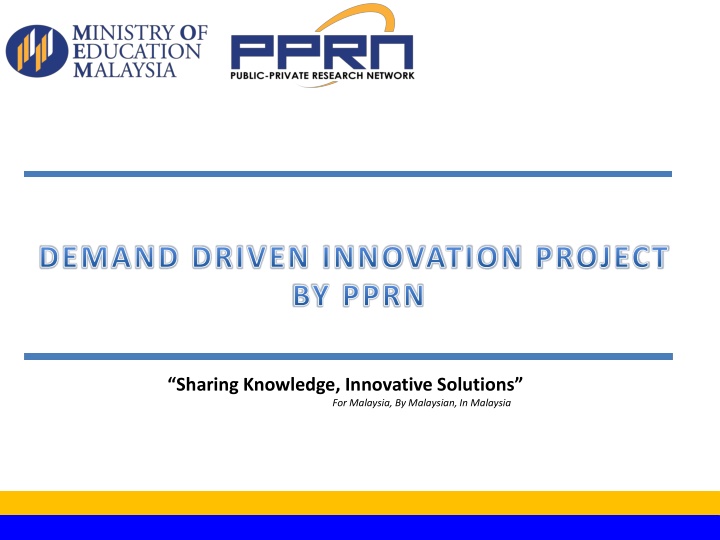 MINISTRY OF EDUCATION MALAYSIA

PPRN
PUBLIC-PRIVATE RESEARCH NETWORK

DEMAND DRIVEN INNOVATION PROJECT BY PPRN

“Sharing Knowledge, Innovative Solutions”
For Malaysia, By Malaysian, In Malaysia